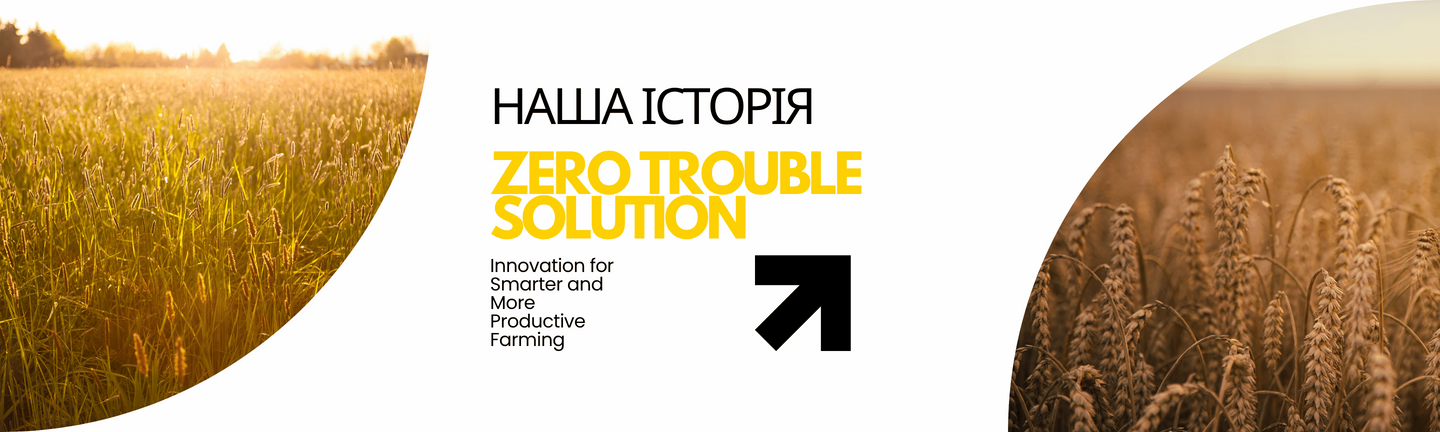 НАША ІСТОРІЯ

ZERO TROUBLE SOLUTION

Innovation for Smarter and More Productive Farming